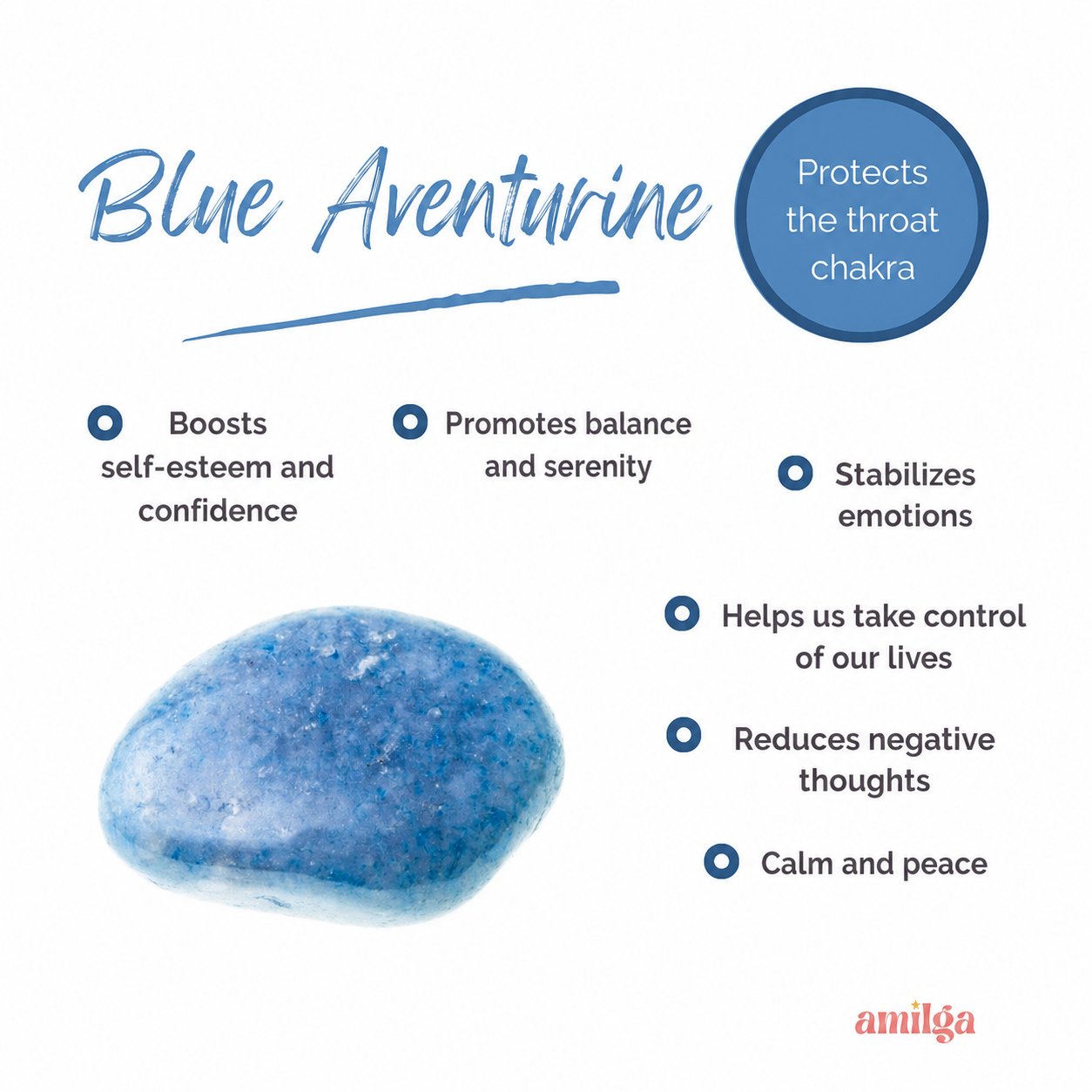 Blue Aventurine

Protects the throat chakra

Boosts self-esteem and confidence

Promotes balance and serenity

Stabilizes emotions

Helps us take control of our lives

Reduces negative thoughts

Calm and peace

amilga